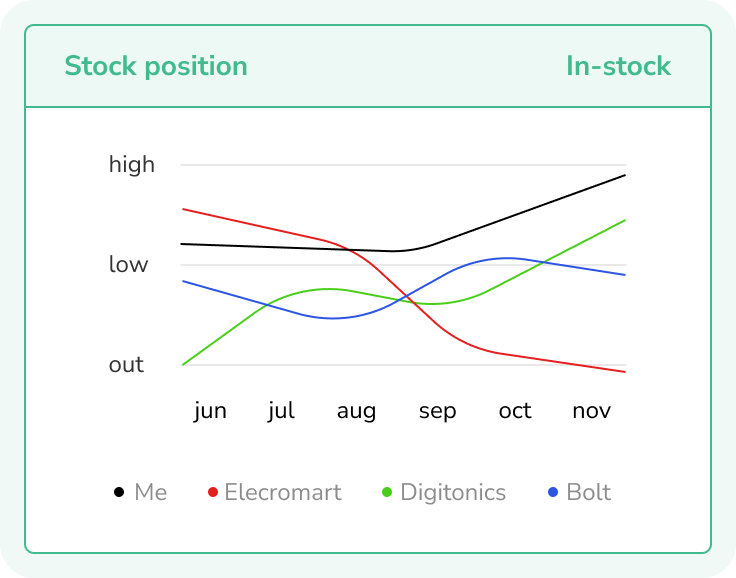 Stock position

In-stock

high

low

out

jun jul aug sep oct nov

Me Elecromart Digitonics Bolt